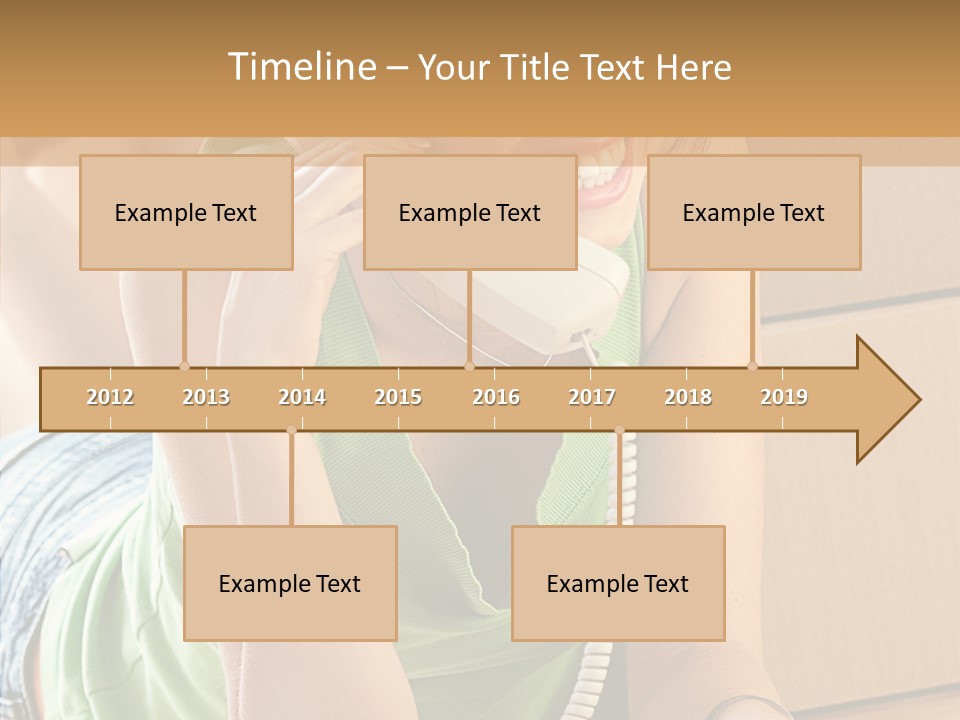 Timeline – Your Title Text Here

Example Text

Example Text

Example Text

2012 2013 2014 2015 2016 2017 2018 2019

Example Text

Example Text